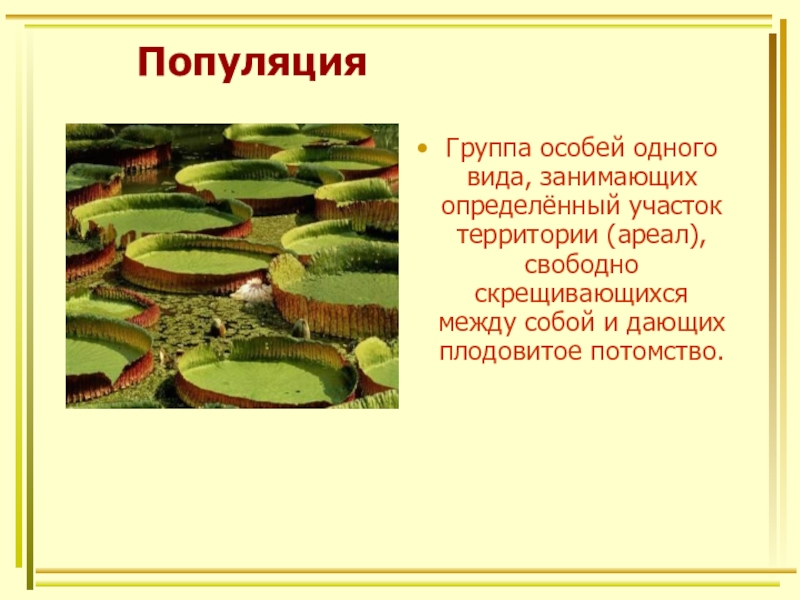 Популяция

• Группа особей одного вида, занимающих определённый участок территории (ареал), свободно скрещивающихся между собой и дающих плодовитое потомство.